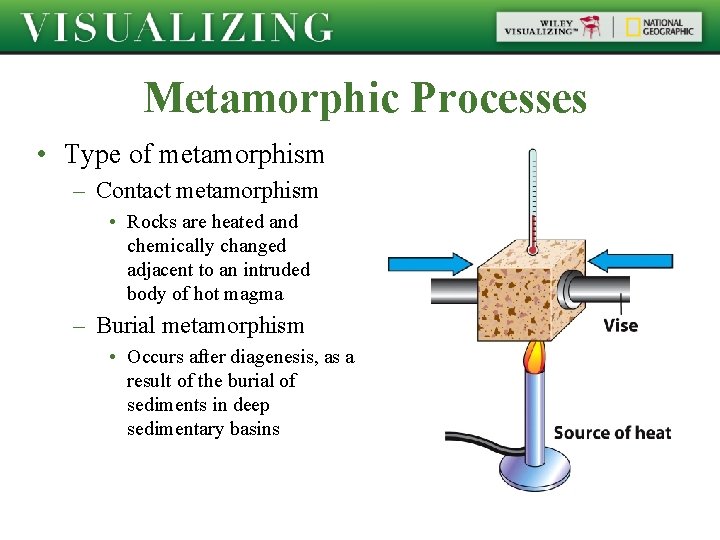 VISUALIZING

WILEY VISUALIZING™ | NATIONAL GEOGRAPHIC

Metamorphic Processes

• Type of metamorphism
– Contact metamorphism
• Rocks are heated and chemically changed adjacent to an intruded body of hot magma
– Burial metamorphism
• Occurs after diagenesis, as a result of the burial of sediments in deep sedimentary basins

Vise

Source of heat